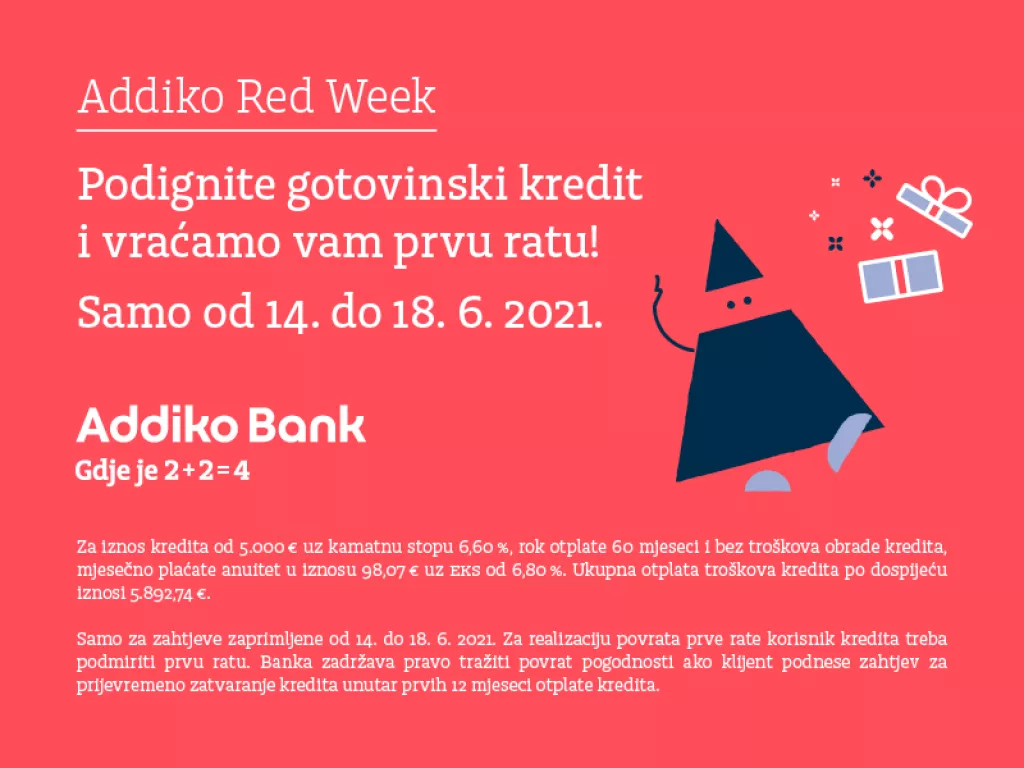 Addiko Red Week

Podignite gotovinski kredit i vraćamo vam prvu ratu!

Samo od 14. do 18. 6. 2021.

Addiko Bank
Gdje je 2+2=4

Za iznos kredita od 5.000 € uz kamatnu stopu 6,60 %, rok otplate 60 mjeseci i bez troškova obrade kredita, mjesečno plaćate anuitet u iznosu 98,07 € uz EKS od 6,80 %. Ukupna otplata troškova kredita po dospijeću iznosi 5.892,74 €.

Samo za zahtjeve zaprimljene od 14. do 18. 6. 2021. Za realizaciju povrata prve rate korisnik kredita treba podmiriti prvu ratu. Banka zadržava pravo tražiti povrat pogodnosti ako klijent podnese zahtjev za prijevremeno zatvaranje kredita unutar prvih 12 mjeseci otplate kredita.